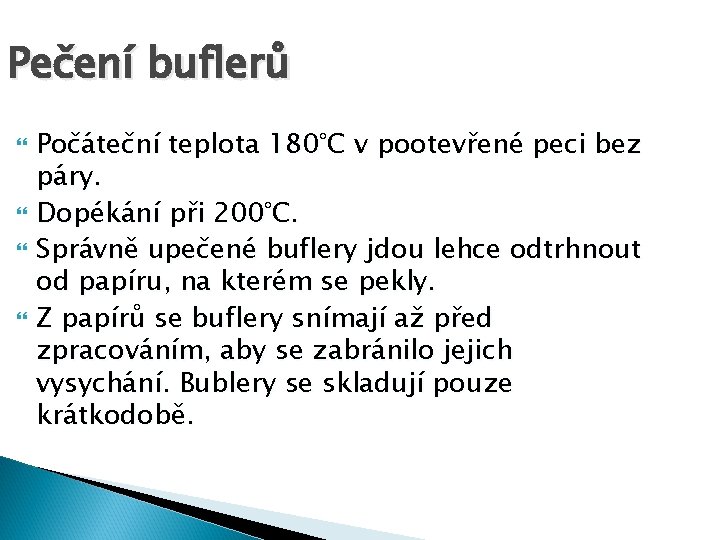 Pečení buflerů

Počáteční teplota 180°C v pootevřené peci bez páry.

Dopékání při 200°C.

Správně upečené buflery jdou lehce odtrhnout od papíru, na kterém se pekly.

Z papírů se buflery snímají až před zpracováním, aby se zabránilo jejich vysychání. Bublery se skladují pouze krátkodobě.